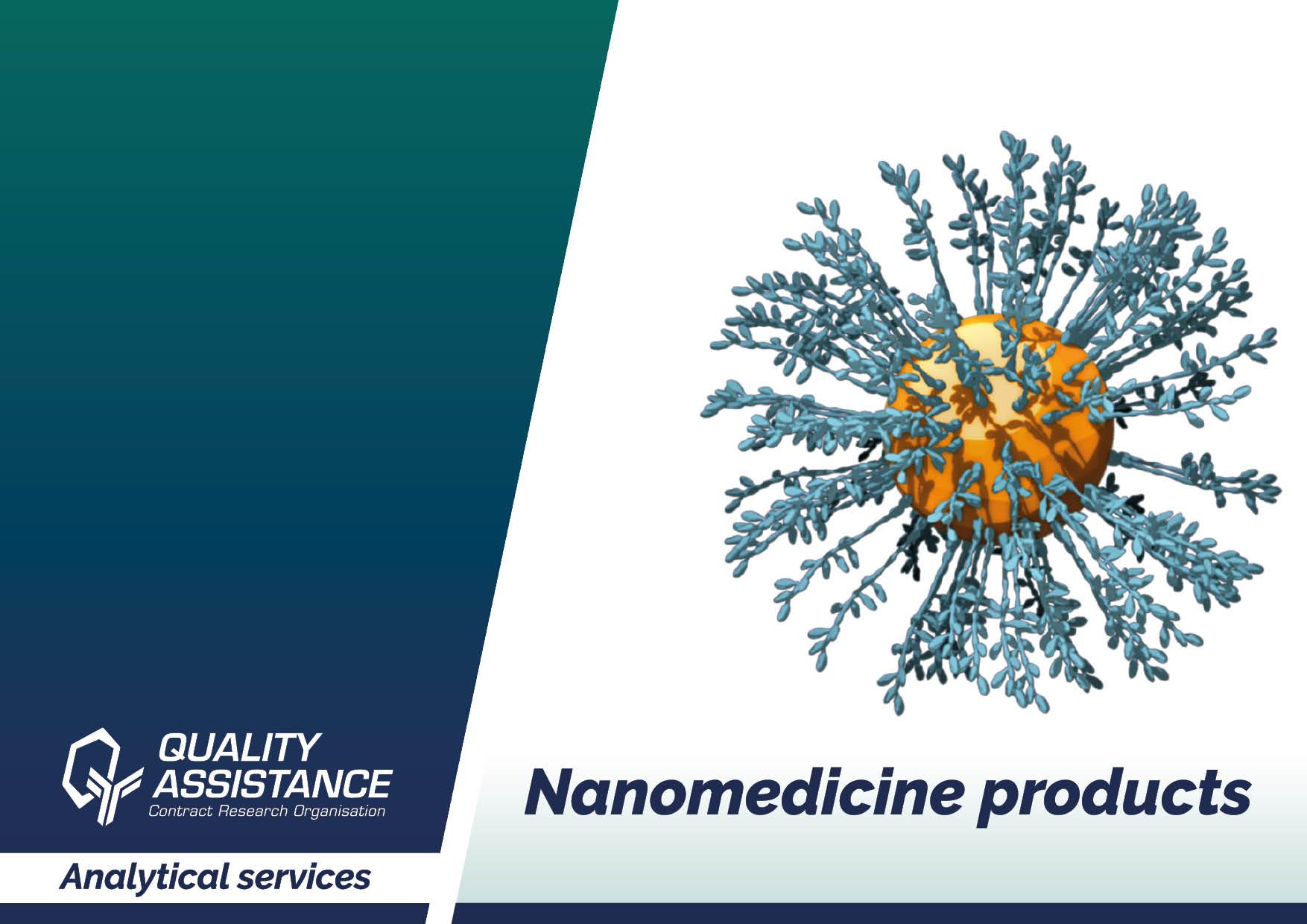 QUALITY ASSISTANCE
Contract Research Organisation

Analytical services

Nanomedicine products